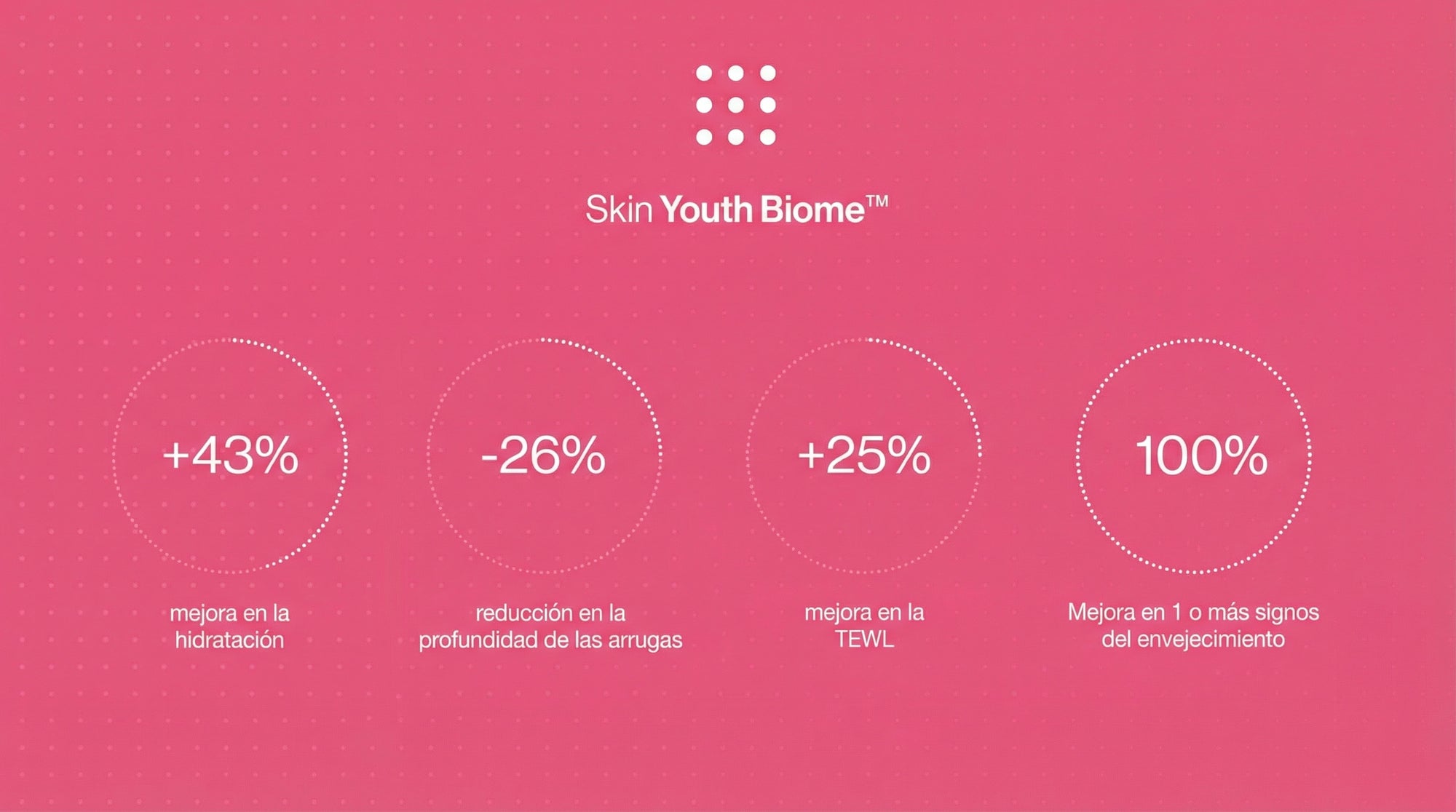 Skin Youth Biome™

+43%

mejora en la hidratación

-26%

reducción en la profundidad de las arrugas

+25%

mejora en la TEWL

100%

Mejora en 1 o más signos del envejecimiento